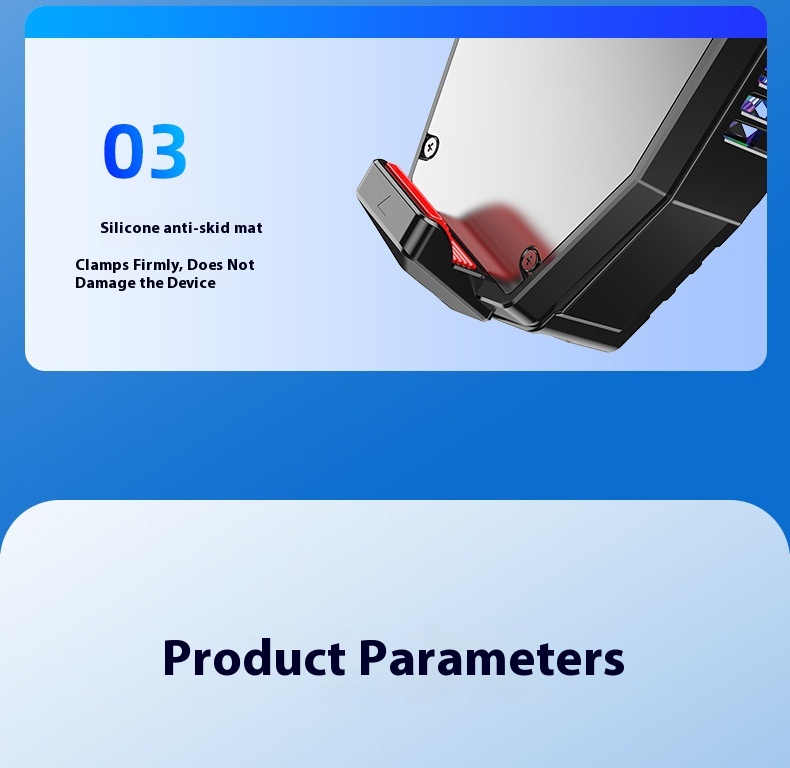 03

Silicone anti-skid mat

Clamps Firmly, Does Not Damage the Device

Product Parameters